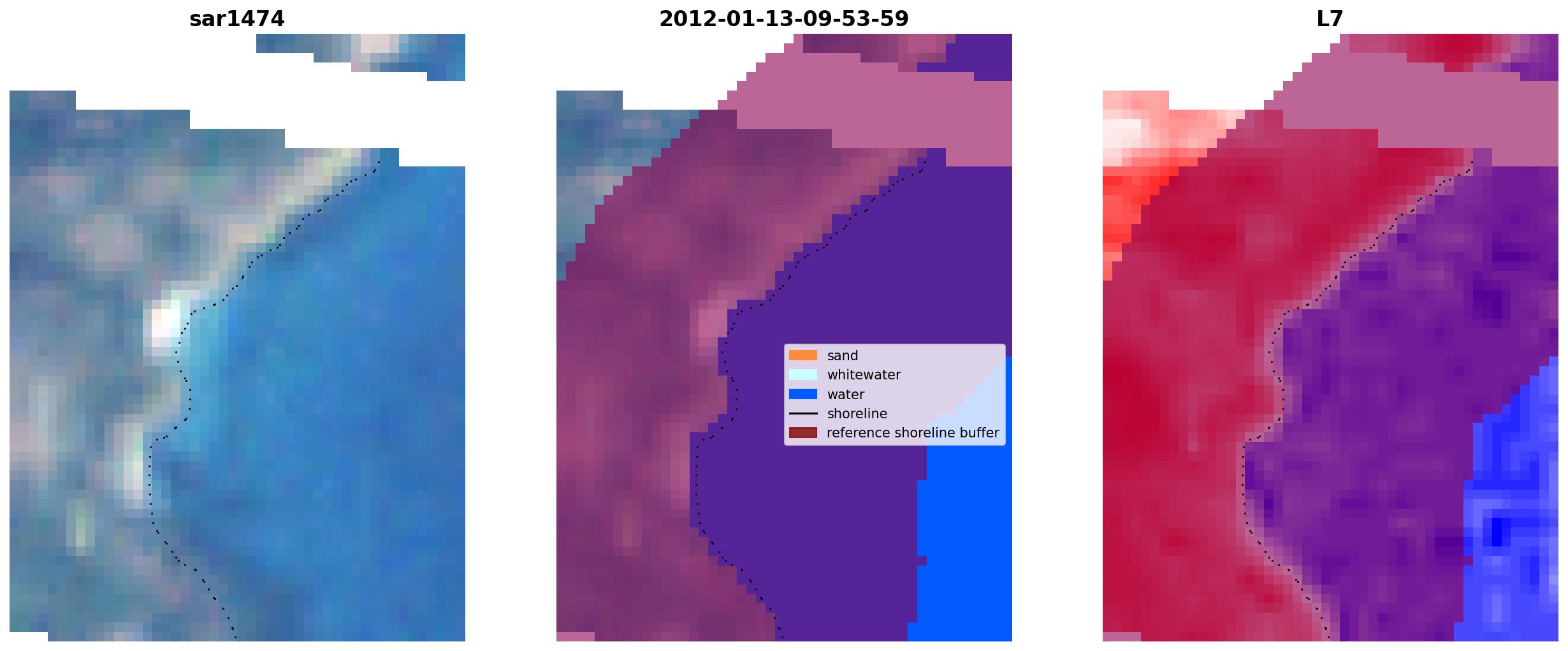 sar1474

2012-01-13-09-53-59

sand
whitewater
water
shoreline
reference shoreline buffer

L7